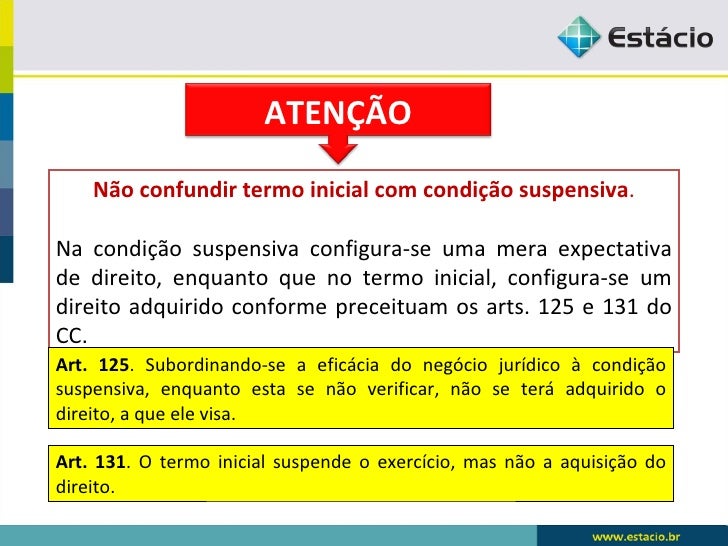 Estácio

ATENÇÃO

Não confundir termo inicial com condição suspensiva.

Na condição suspensiva configura-se uma mera expectativa de direito, enquanto que no termo inicial, configura-se um direito adquirido conforme preceituam os arts. 125 e 131 do CC.

Art. 125. Subordinando-se a eficácia do negócio jurídico à condição suspensiva, enquanto esta se não verificar, não se terá adquirido o direito, a que ele visa.

Art. 131. O termo inicial suspende o exercício, mas não a aquisição do direito.

www.estacio.br